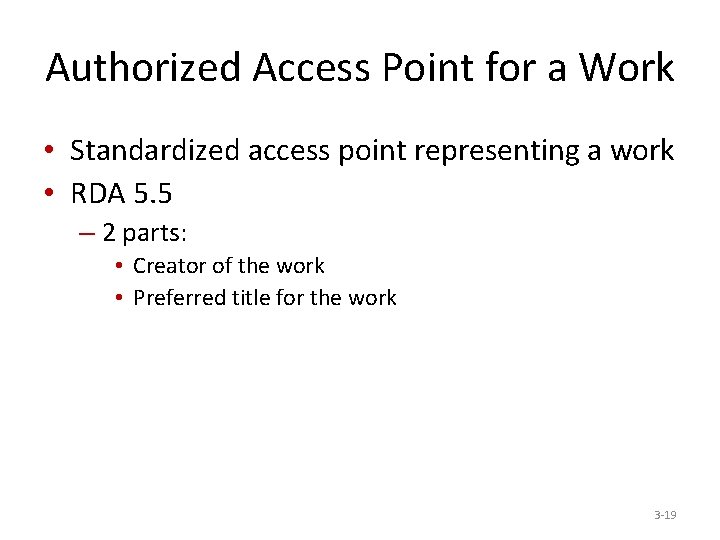 Authorized Access Point for a Work

• Standardized access point representing a work
• RDA 5.5
– 2 parts:
• Creator of the work
• Preferred title for the work

3-19